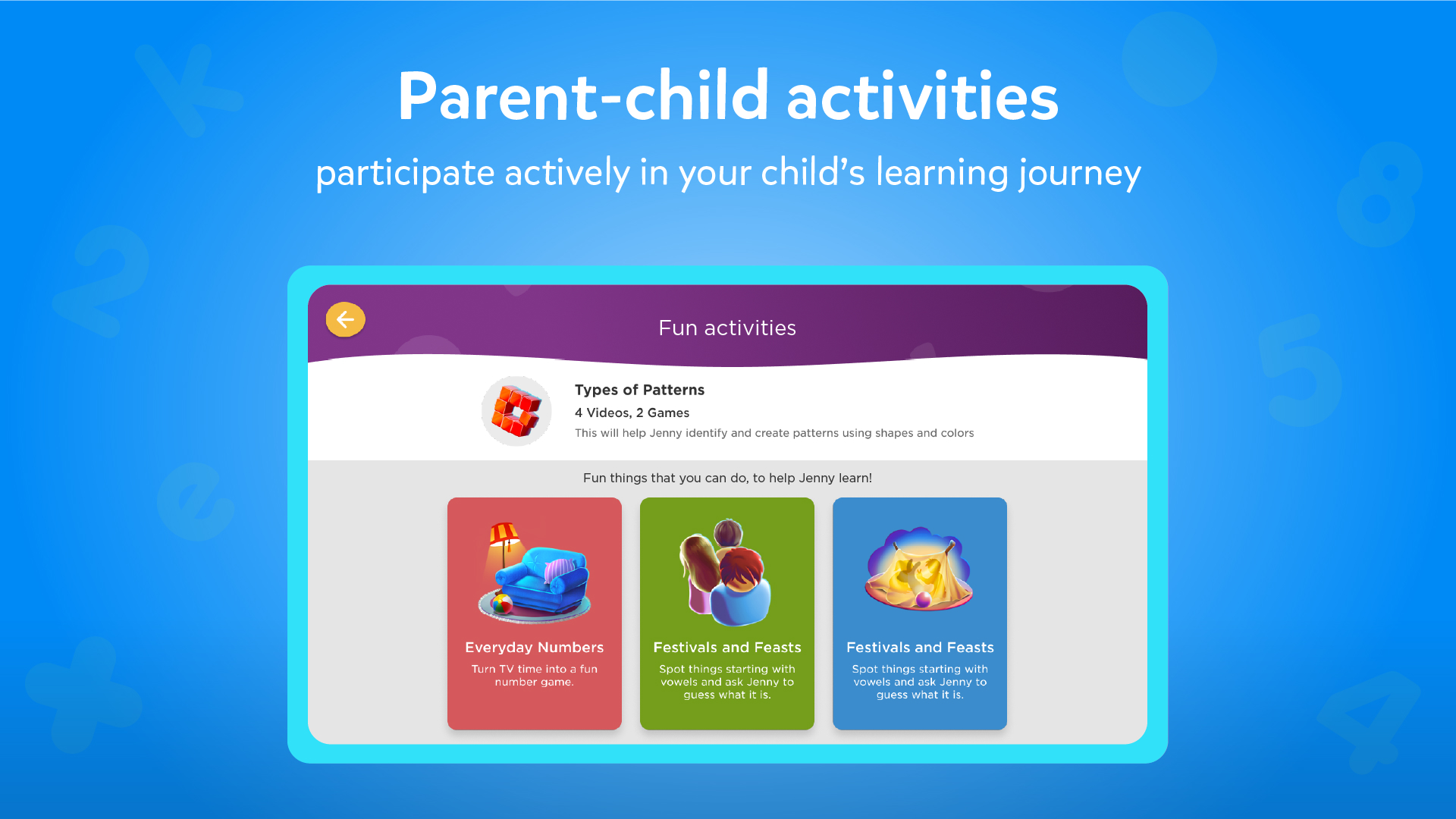 Parent-child activities
participate actively in your child's learning journey

Fun activities

Types of Patterns
4 Videos, 2 Games
This will help Jenny identify and create patterns using shapes and colors

Fun things that you can do, to help Jenny learn!

Everyday Numbers
Turn TV time into a fun number game.

Festivals and Feasts
Spot things starting with vowels and ask Jenny to guess what it is.

Festivals and Feasts
Spot things starting with vowels and ask Jenny to guess what it is.